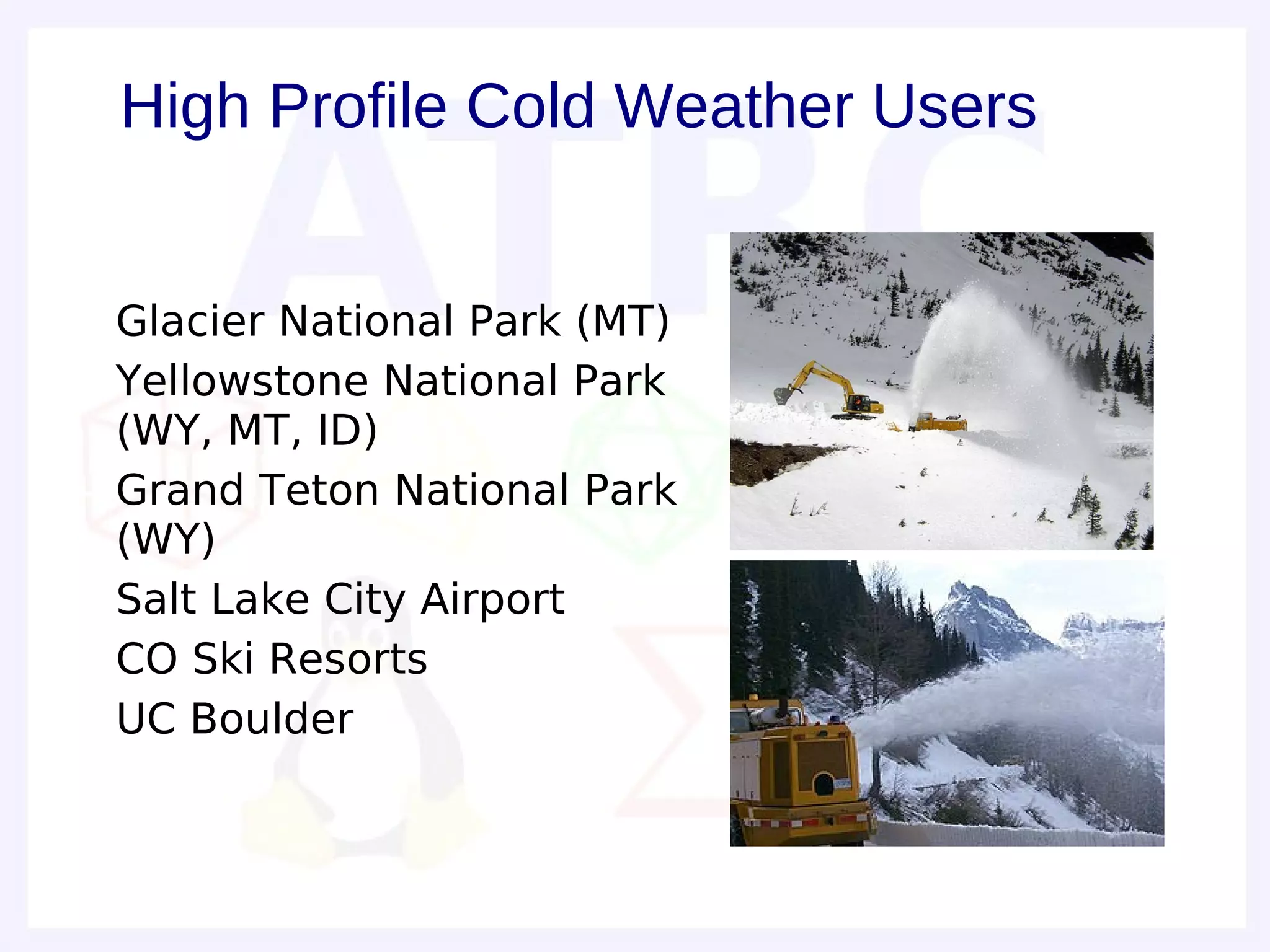 High Profile Cold Weather Users

Glacier National Park (MT)
Yellowstone National Park (WY, MT, ID)
Grand Teton National Park (WY)
Salt Lake City Airport
CO Ski Resorts
UC Boulder